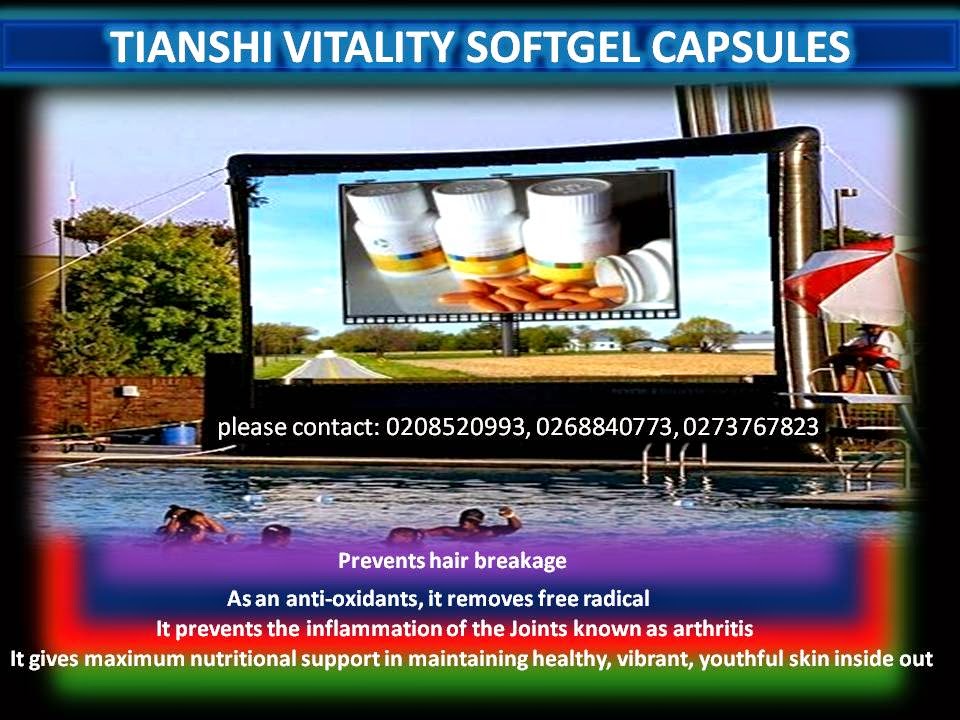 TIANSHI VITALITY SOFTGEL CAPSULES

please contact: 0208520993, 0268840773, 0273767823

Prevents hair breakage

As an anti-oxidants, it removes free radical

It prevents the inflammation of the Joints known as arthritis

It gives maximum nutritional support in maintaining healthy, vibrant, youthful skin inside out